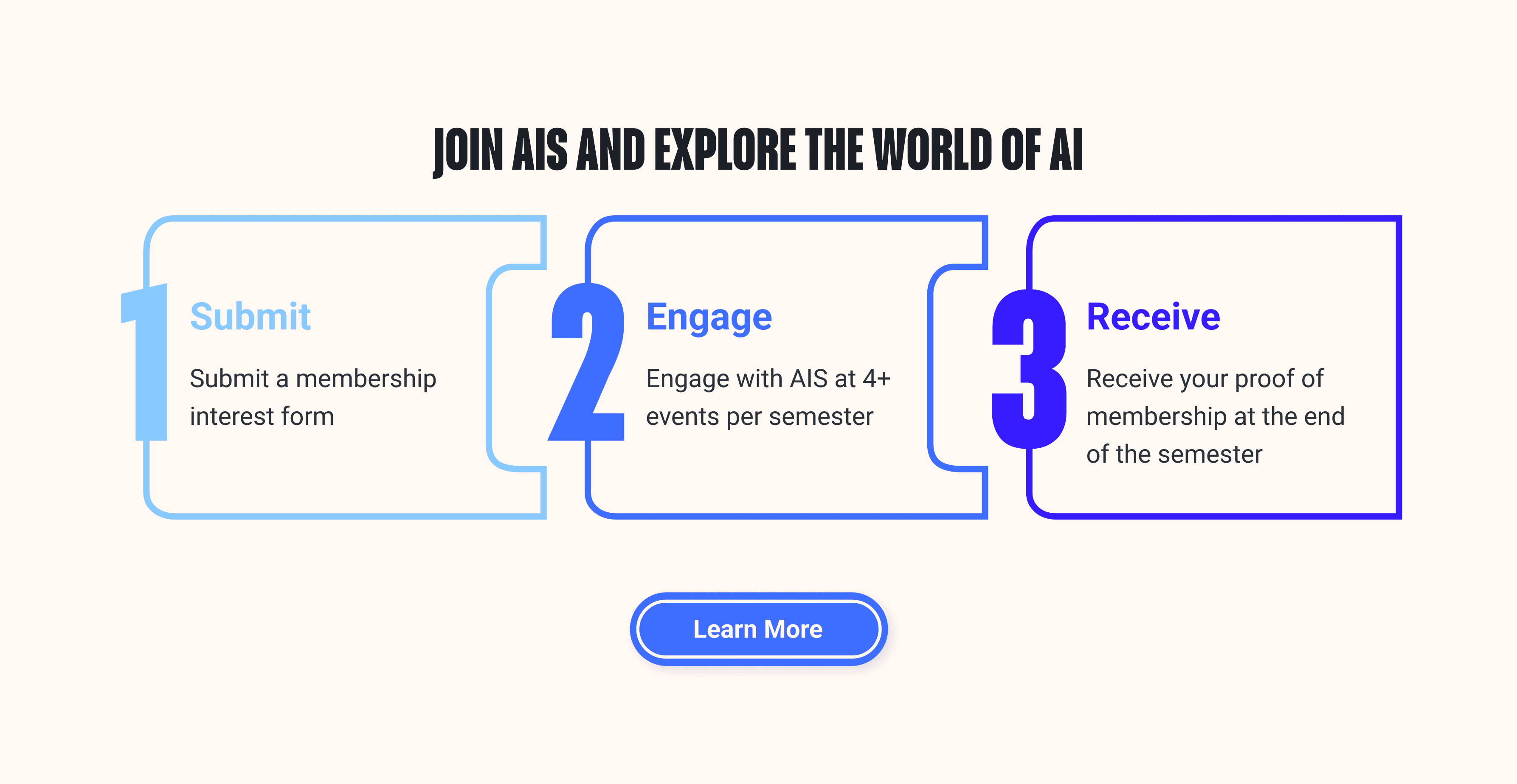 JOIN AIS AND EXPLORE THE WORLD OF AI

1
Submit

Submit a membership interest form

2
Engage

Engage with AIS at 4+ events per semester

3
Receive

Receive your proof of membership at the end of the semester

Learn More